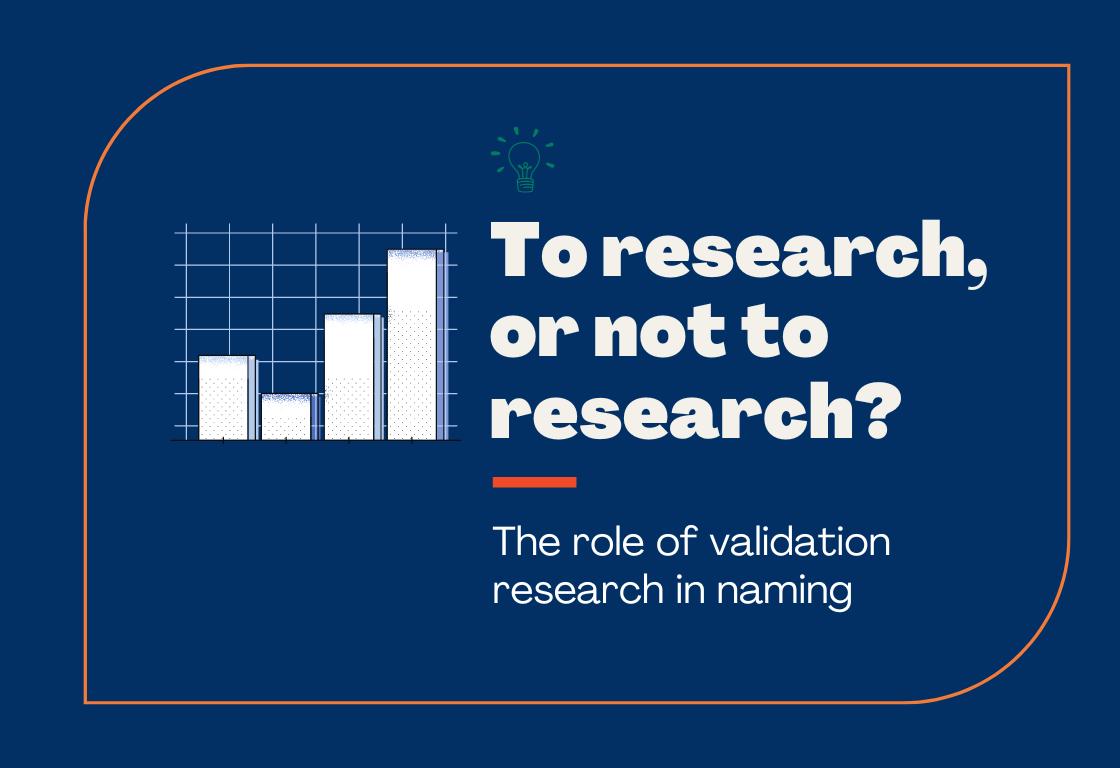 To research, or not to research?

The role of validation research in naming